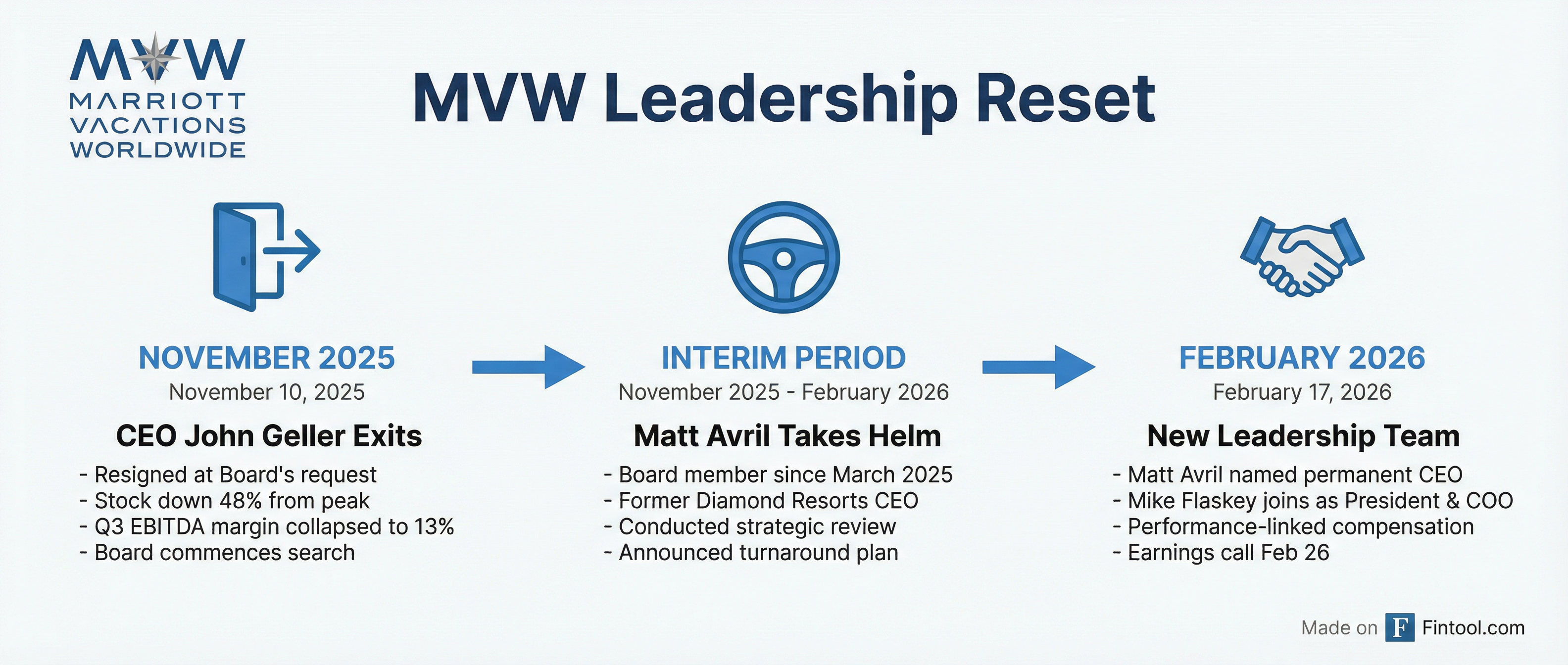 MVW
MARRIOTT
VACATIONS
WORLDWIDE

MVW Leadership Reset

NOVEMBER 2025
November 10, 2025
CEO John Geller Exits
- Resigned at Board's request
- Stock down 48% from peak
- Q3 EBITDA margin collapsed to 13%
- Board commences search

INTERIM PERIOD
November 2025 - February 2026
Matt Avril Takes Helm
- Board member since March 2025
- Former Diamond Resorts CEO
- Conducted strategic review
- Announced turnaround plan

FEBRUARY 2026
February 17, 2026
New Leadership Team
- Matt Avril named permanent CEO
- Mike Flaskey joins as President & COO
- Performance-linked compensation
- Earnings call Feb 26

Made on F Fintool.com